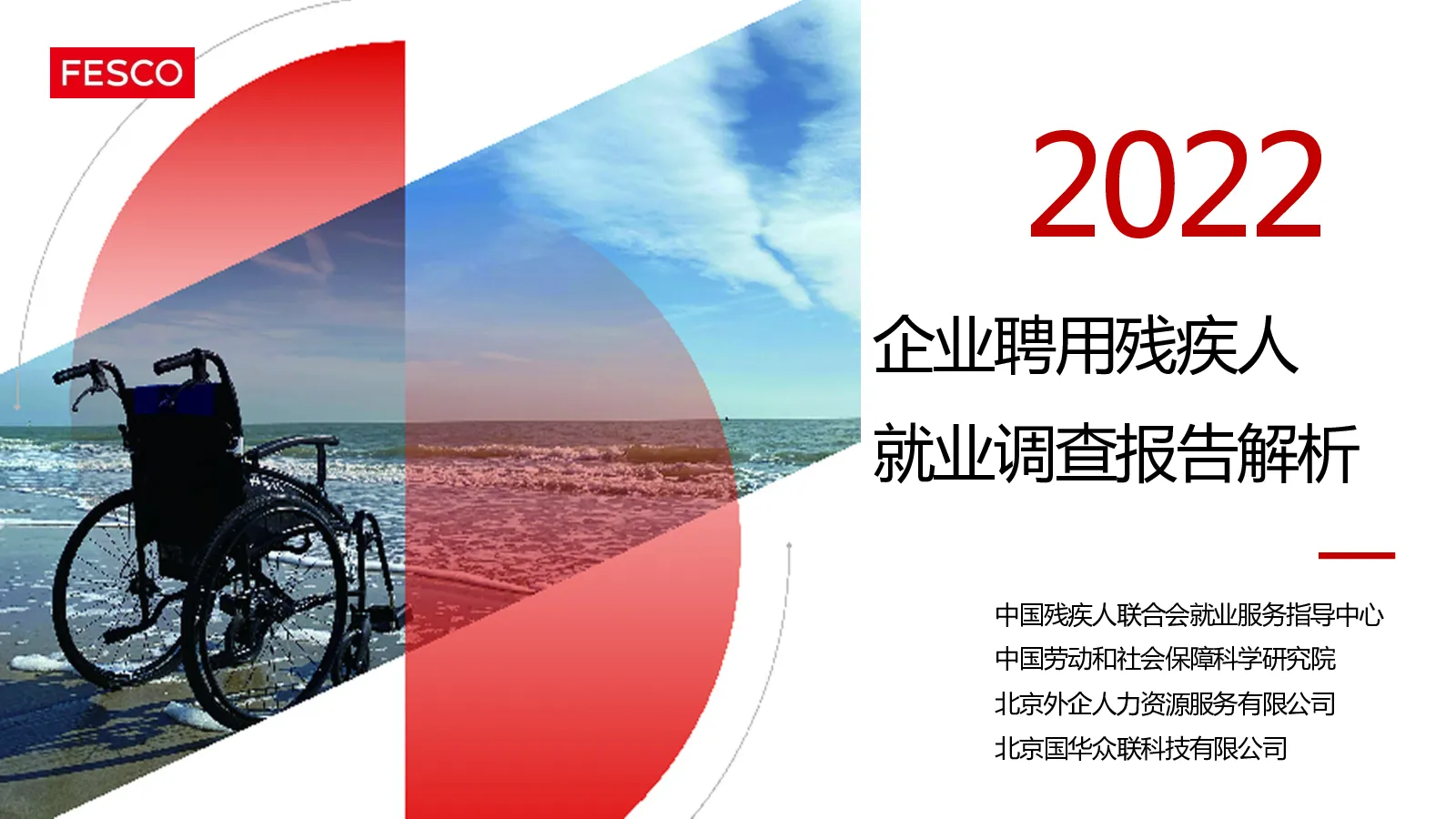 FESCO

2022

企业聘用残疾人
就业调查报告解析

中国残疾人联合会就业服务指导中心
中国劳动和社会保障科学研究院
北京外企人力资源服务有限公司
北京国华众联科技有限公司